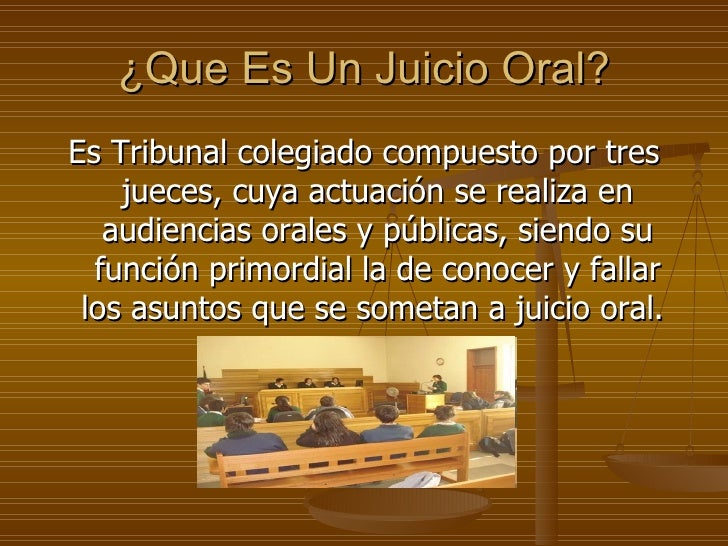 ¿Que Es Un Juicio Oral?

Es Tribunal colegiado compuesto por tres jueces, cuya actuación se realiza en audiencias orales y públicas, siendo su función primordial la de conocer y fallar los asuntos que se sometan a juicio oral.